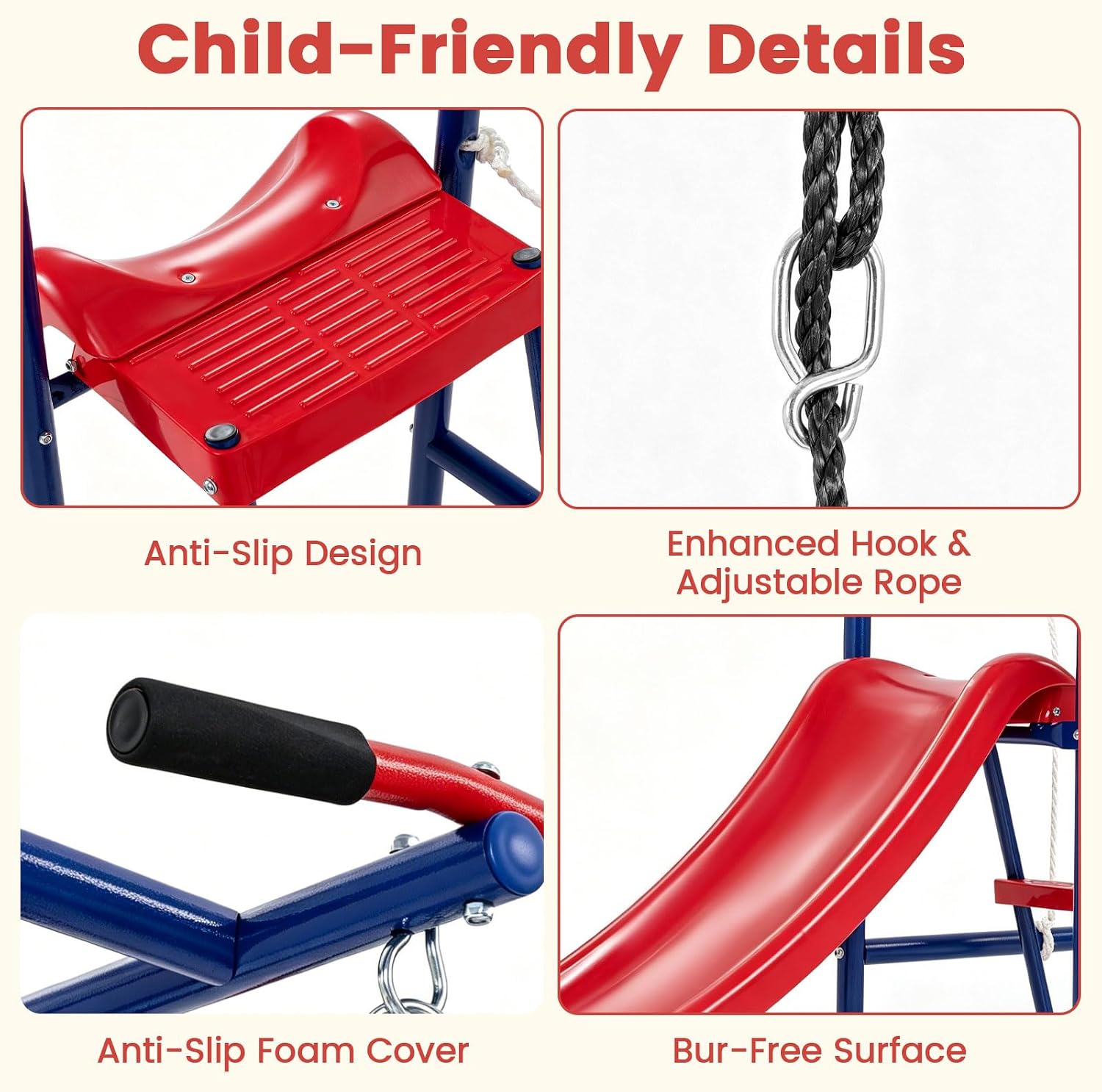 Child-Friendly Details

Anti-Slip Design

Enhanced Hook & Adjustable Rope

Anti-Slip Foam Cover

Bur-Free Surface